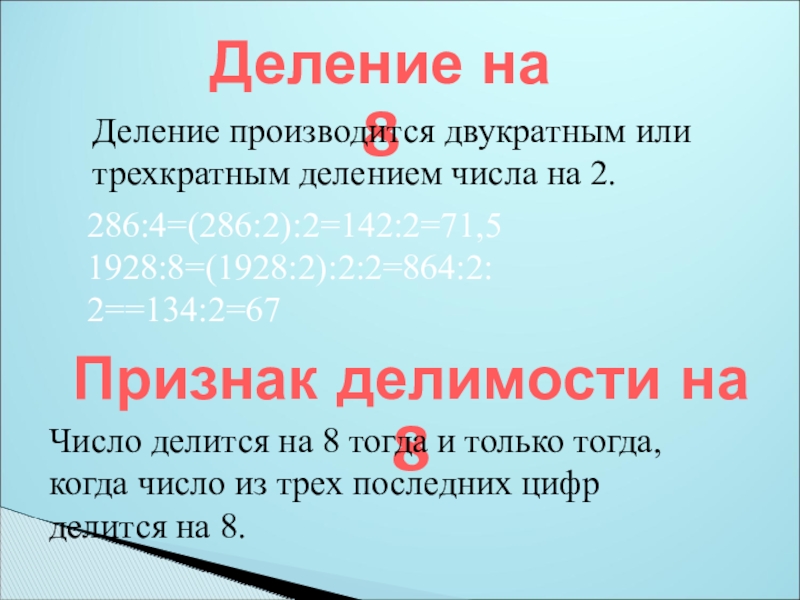 Деление на 8

Деление производится двукратным или трехкратным делением числа на 2.

286:4=(286:2):2=142:2=71,5
1928:8=(1928:2):2:2=864:2:2==134:2=67

Признак делимости на 8

Число делится на 8 тогда и только тогда, когда число из трех последних цифр делится на 8.